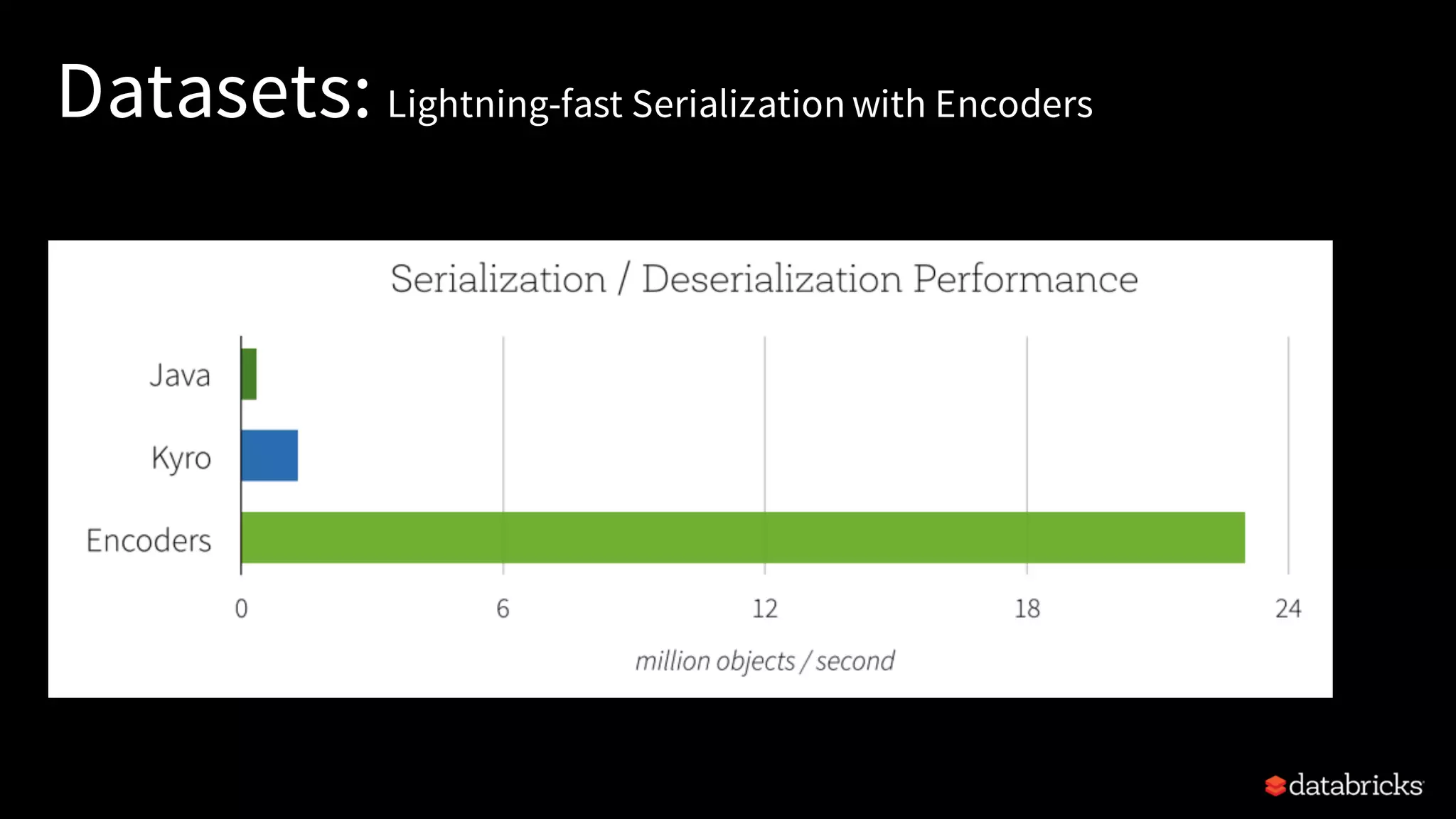 Datasets: Lightning-fast Serialization with Encoders

Serialization / Deserialization Performance

Java

Kyro

Encoders

0

6

12

18

24

million objects / second

databricks